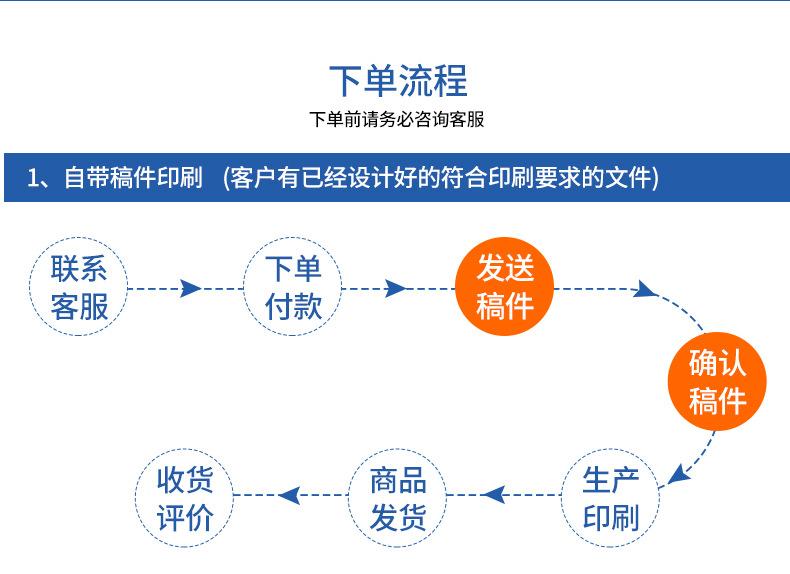 下单流程

下单前请务必咨询客服

1、自带稿件印刷 (客户有已经设计好的符合印刷要求的文件)

联系客服

下单付款

发送稿件

确认稿件

生产印刷

商品发货

收货评价